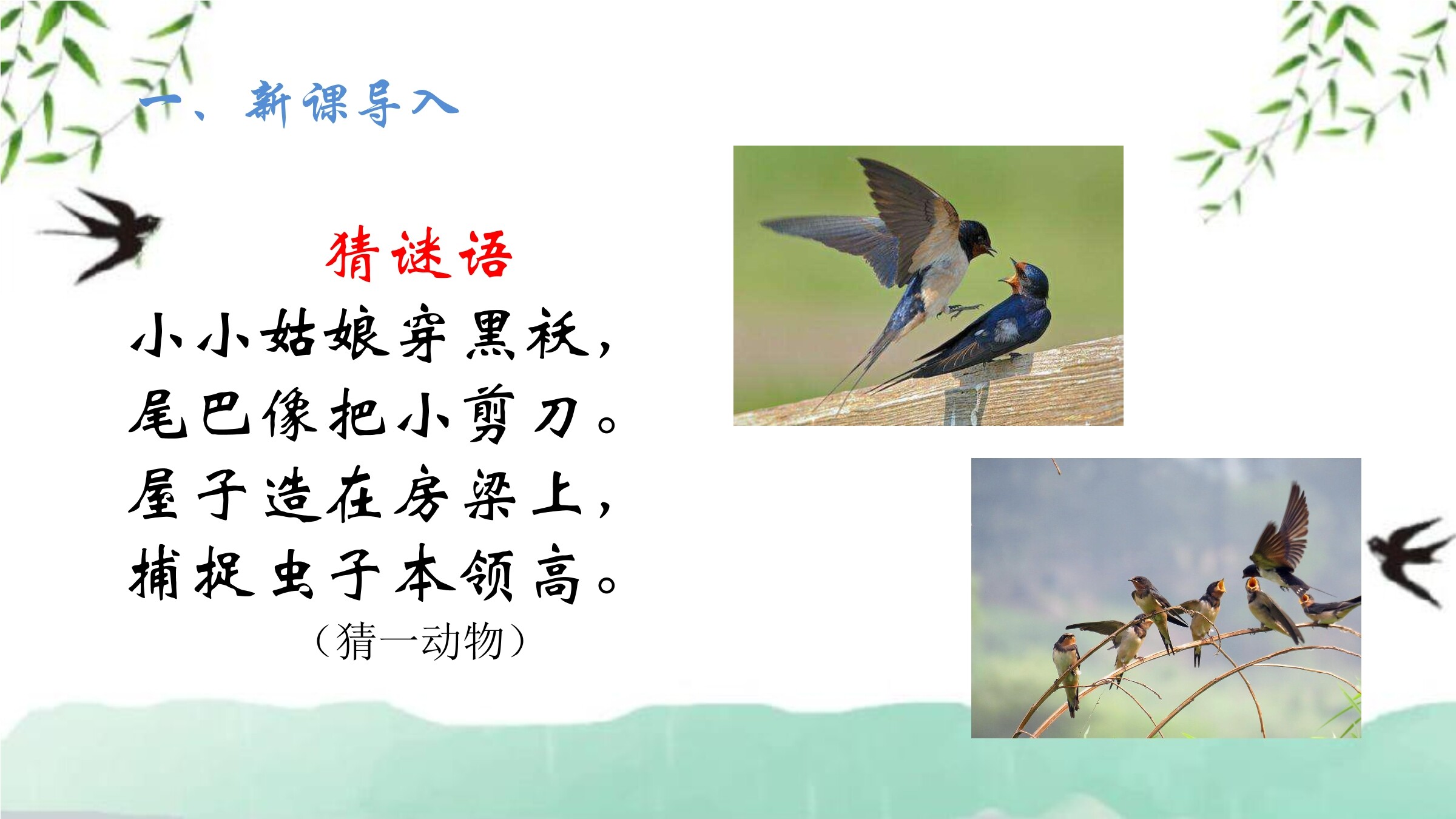 一、新课导入

猜谜语

小小姑娘穿黑袄，
尾巴像把小剪刀。
屋子造在房梁上，
捕捉虫子本领高。

（猜一动物）